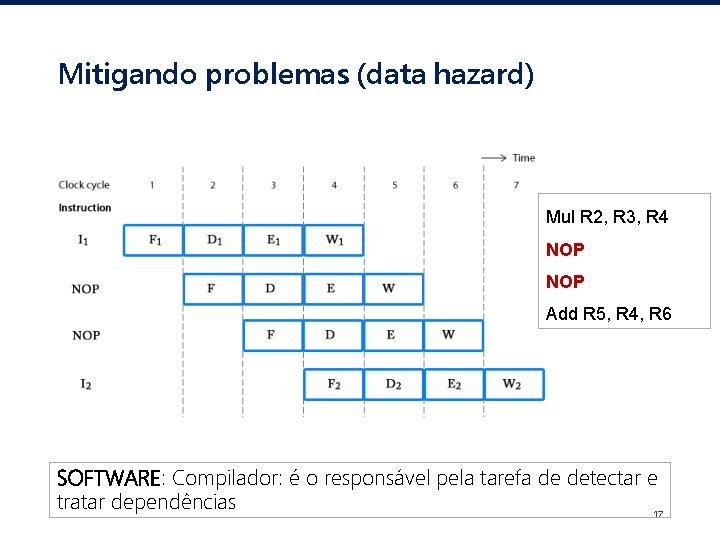 Mitigando problemas (data hazard)

Time

Clock cycle 1 2 3 4 5 6 7

Instruction

$I_1$ $F_1$ $D_1$ $E_1$ $W_1$

NOP F D E W

NOP F D E W

$I_2$ $F_2$ $D_2$ $E_2$ $W_2$

Mul R2, R3, R4
NOP
NOP
Add R5, R4, R6

SOFTWARE: Compilador: é o responsável pela tarefa de detectar e tratar dependências

17